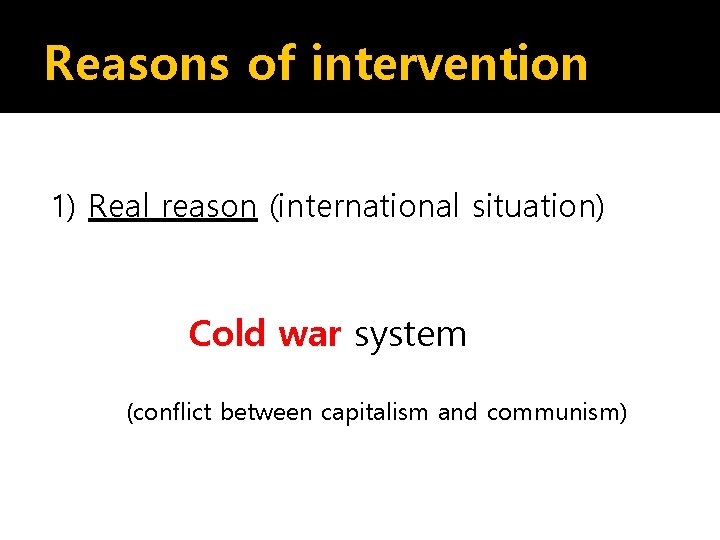 Reasons of intervention

1) Real reason (international situation)

Cold war system

(conflict between capitalism and communism)